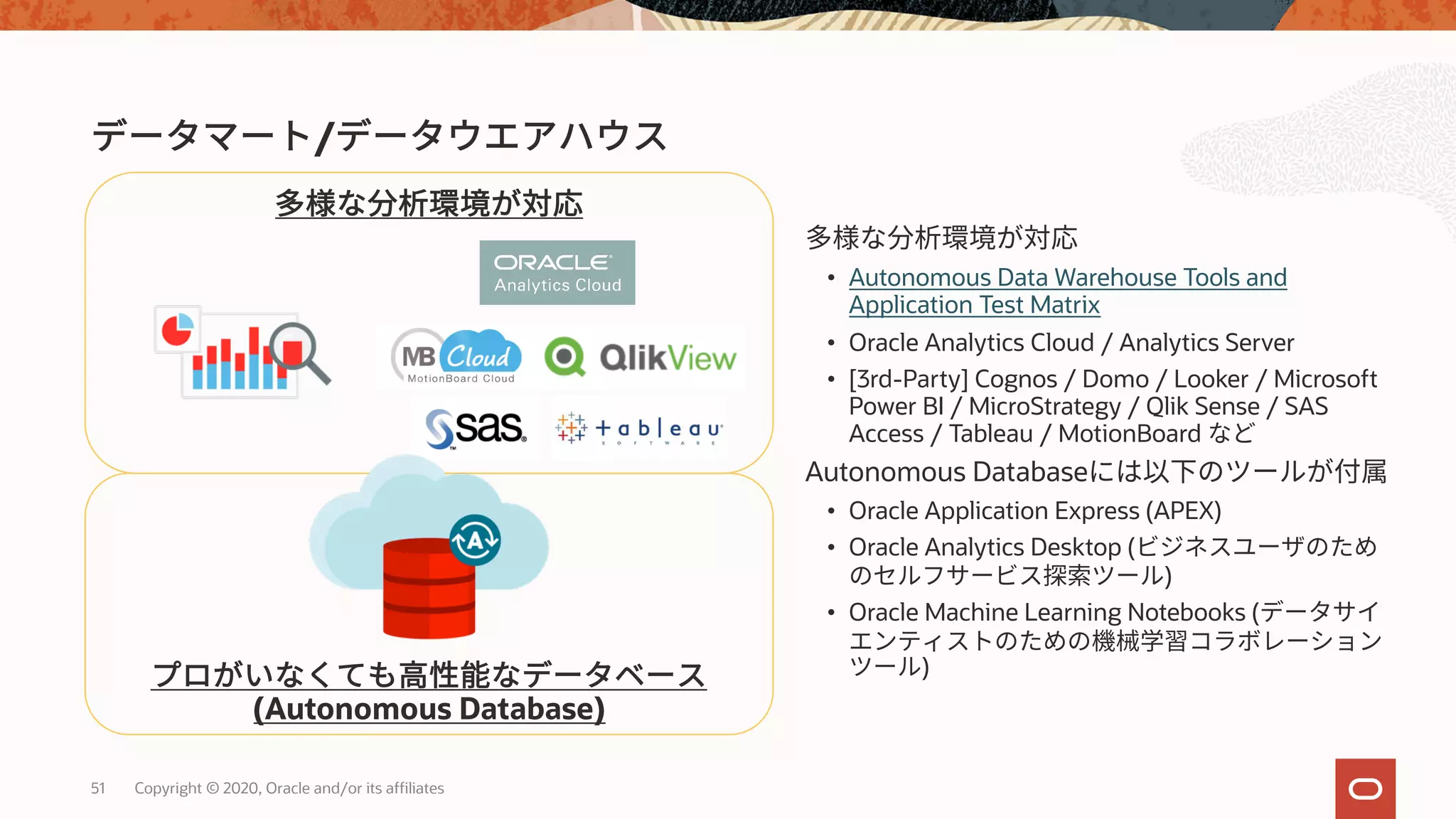 データマート/データウエアハウス

多様な分析環境が対応

ORACLE Analytics Cloud

MB Cloud MotionBoard Cloud

QlikView

sas

tableau SOFTWARE

プロがいなくても高性能なデータベース (Autonomous Database)

多様な分析環境が対応

• Autonomous Data Warehouse Tools and Application Test Matrix
• Oracle Analytics Cloud / Analytics Server
• [3rd-Party] Cognos / Domo / Looker / Microsoft Power BI / MicroStrategy / Qlik Sense / SAS Access / Tableau / MotionBoard など

Autonomous Databaseには以下のツールが付属

• Oracle Application Express (APEX)
• Oracle Analytics Desktop (ビジネスユーザのためのセルフサービス探索ツール)
• Oracle Machine Learning Notebooks (データサイエンティストのための機械学習コラボレーションツール)

51 Copyright © 2020, Oracle and/or its affiliates